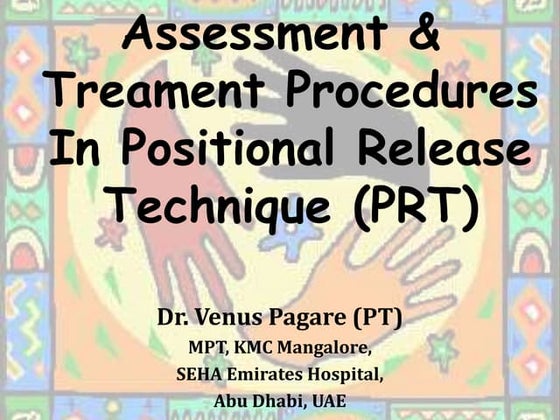 Assessment & Treament Procedures In Positional Release Technique (PRT)

Dr. Venus Pagare (PT)
MPT, KMC Mangalore,
SEHA Emirates Hospital,
Abu Dhabi, UAE